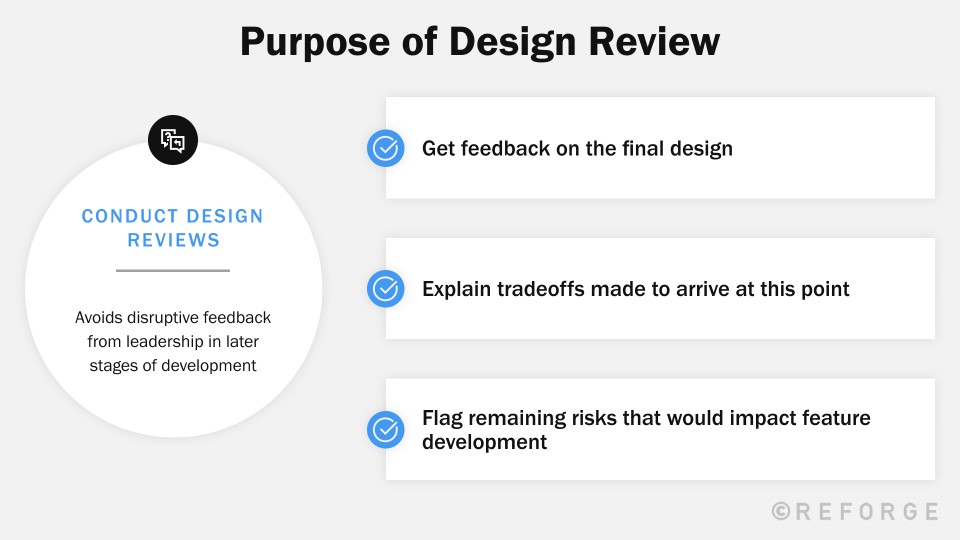 Purpose of Design Review

CONDUCT DESIGN REVIEWS

Avoids disruptive feedback from leadership in later stages of development

Get feedback on the final design

Explain tradeoffs made to arrive at this point

Flag remaining risks that would impact feature development

©REFORGE